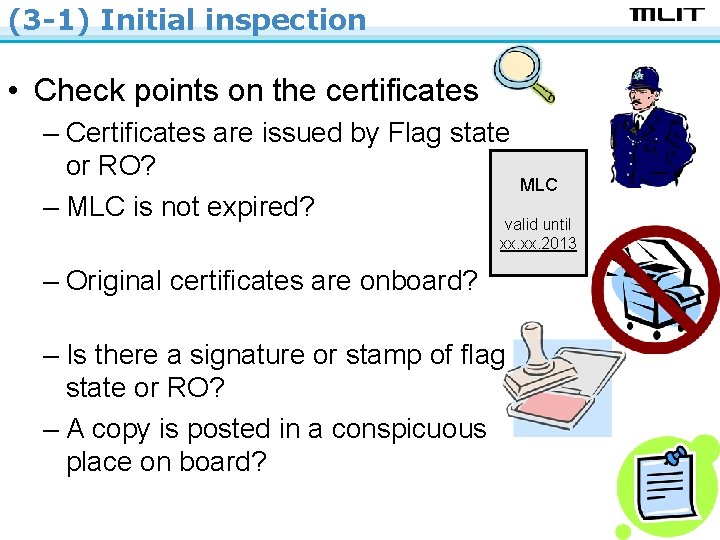 (3-1) Initial inspection

MLIT

• Check points on the certificates
– Certificates are issued by Flag state or RO?
– MLC is not expired?
– Original certificates are onboard?
– Is there a signature or stamp of flag state or RO?
– A copy is posted in a conspicuous place on board?

MLC

valid until xx.xx.2013